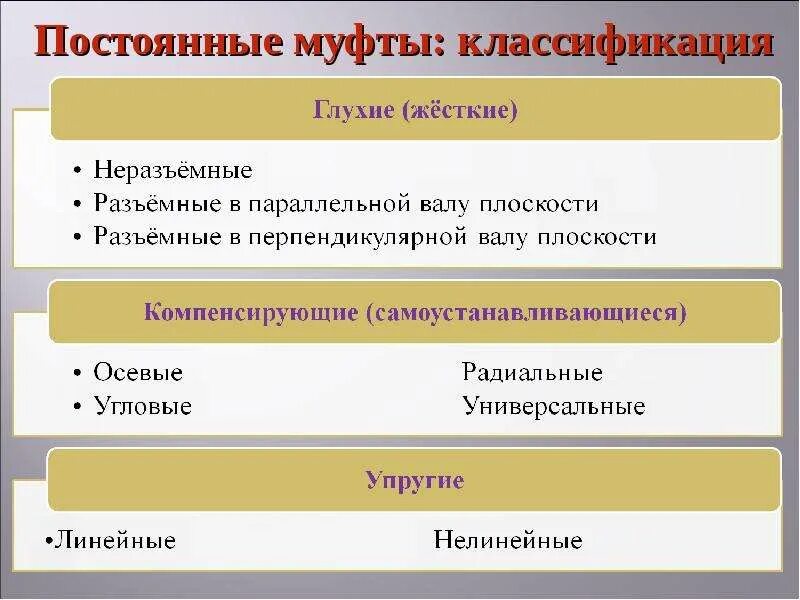 Постоянные муфты: классификация

Глухие (жёсткие)

• Неразъёмные
• Разъёмные в параллельной валу плоскости
• Разъёмные в перпендикулярной валу плоскости

Компенсирующие (самоустанавливающиеся)

• Осевые
• Угловые

Радиальные
Универсальные

Упругие

•Линейные

Нелинейные